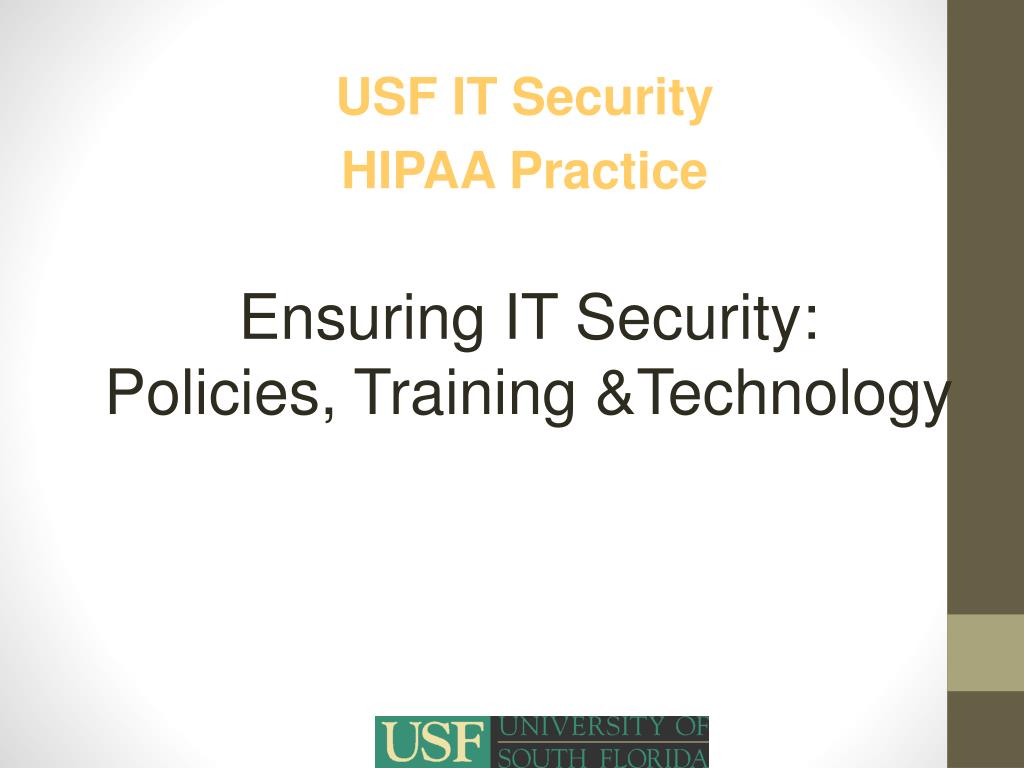 USF IT Security
HIPAA Practice

Ensuring IT Security:
Policies, Training &Technology

USF UNIVERSITY OF SOUTH FLORIDA